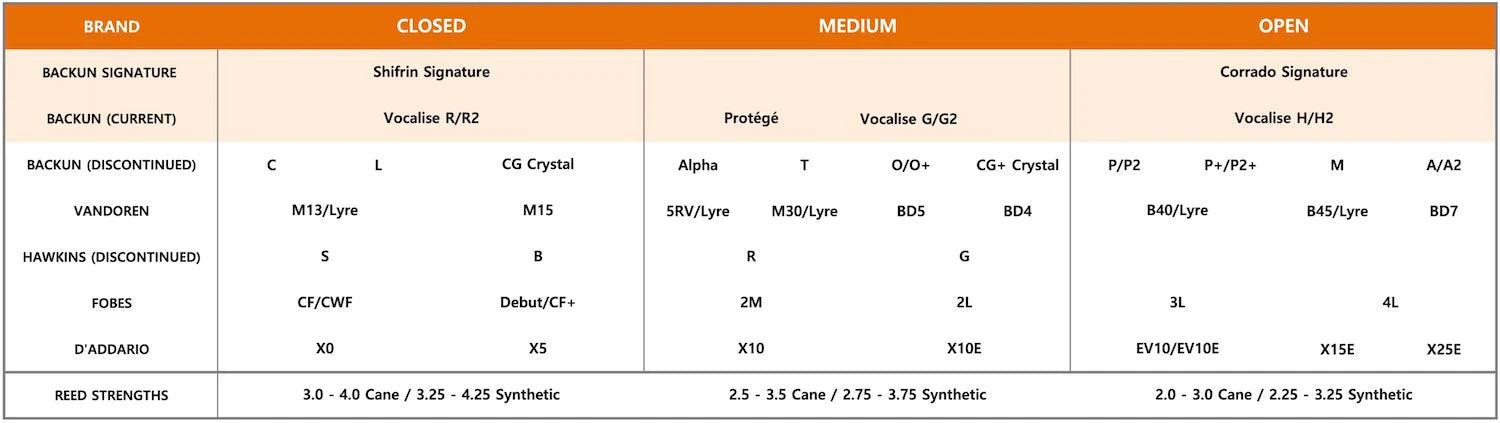 | BRAND | CLOSED | MEDIUM | OPEN |
|---|---|---|---|
| BACKUN SIGNATURE | Shifrin Signature | | Corrado Signature |
| BACKUN (CURRENT) | Vocalise R/R2 | Protégé Vocalise G/G2 | Vocalise H/H2 |
| BACKUN (DISCONTINUED) | C L CG Crystal | Alpha T O/O+ CG+ Crystal | P/P2 P+/P2+ M A/A2 |
| VANDOREN | M13/Lyre M15 | 5RV/Lyre M30/Lyre BD5 BD4 | B40/Lyre B45/Lyre BD7 |
| HAWKINS (DISCONTINUED) | S B | R G | |
| FOBES | CF/CWF Debut/CF+ | 2M 2L | 3L 4L |
| D'ADDARIO | X0 X5 | X10 X10E | EV10/EV10E X15E X25E |
| REED STRENGTHS | 3.0 - 4.0 Cane / 3.25 - 4.25 Synthetic | 2.5 - 3.5 Cane / 2.75 - 3.75 Synthetic | 2.0 - 3.0 Cane / 2.25 - 3.25 Synthetic |